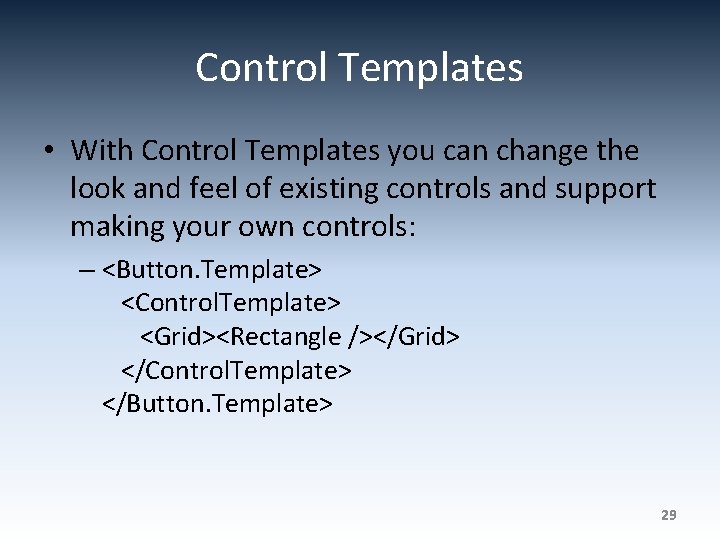 Control Templates

• With Control Templates you can change the look and feel of existing controls and support making your own controls:

– <Button.Template>
<ControlTemplate>
<Grid><Rectangle /></Grid>
</ControlTemplate>
</Button.Template>

29